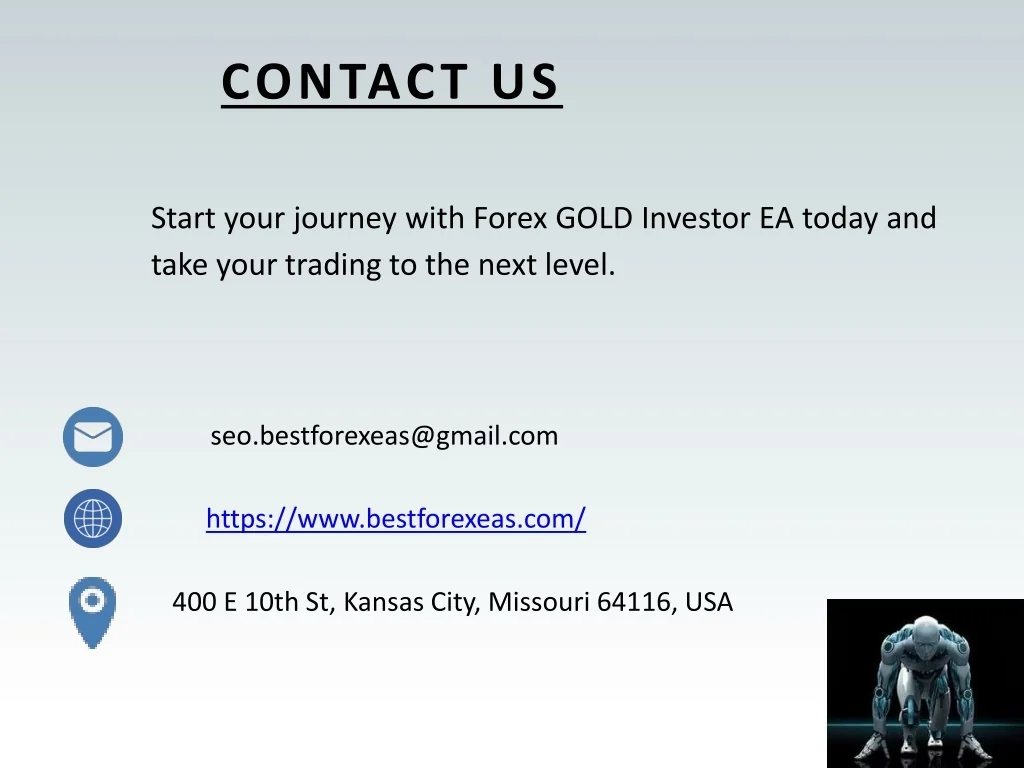 CONTACT US

Start your journey with Forex GOLD Investor EA today and take your trading to the next level.

seo.bestforexeas@gmail.com

https://www.bestforexeas.com/

400 E 10th St, Kansas City, Missouri 64116, USA